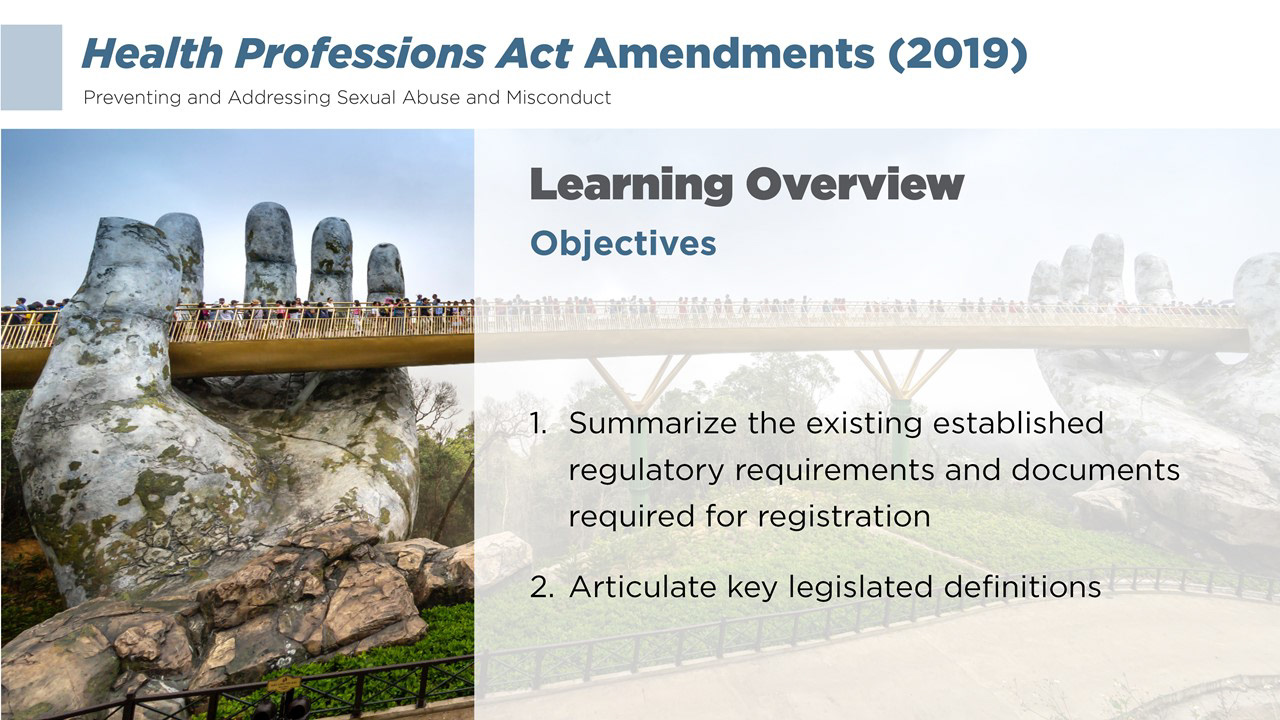 Health Professions Act Amendments (2019)
Preventing and Addressing Sexual Abuse and Misconduct

Learning Overview
Objectives

1. Summarize the existing established regulatory requirements and documents required for registration

2. Articulate key legislated definitions